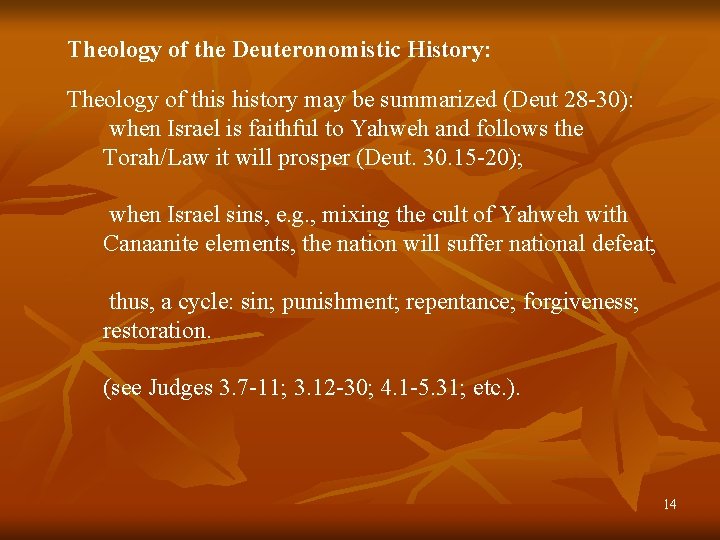 Theology of the Deuteronomistic History:

Theology of this history may be summarized (Deut 28-30):
when Israel is faithful to Yahweh and follows the Torah/Law it will prosper (Deut. 30.15-20);

when Israel sins, e.g., mixing the cult of Yahweh with Canaanite elements, the nation will suffer national defeat;

thus, a cycle: sin; punishment; repentance; forgiveness; restoration.

(see Judges 3.7-11; 3.12-30; 4.1-5.31; etc.).

14